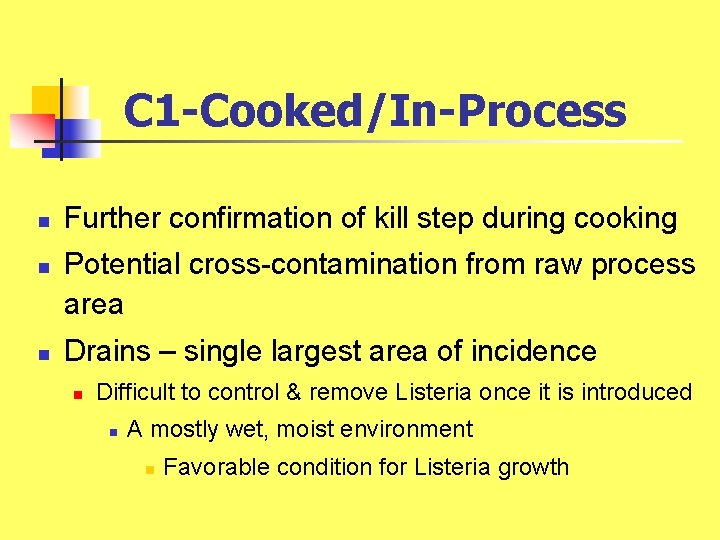 C1-Cooked/In-Process

- Further confirmation of kill step during cooking
- Potential cross-contamination from raw process area
- Drains – single largest area of incidence
  - Difficult to control & remove Listeria once it is introduced
    - A mostly wet, moist environment
      - Favorable condition for Listeria growth